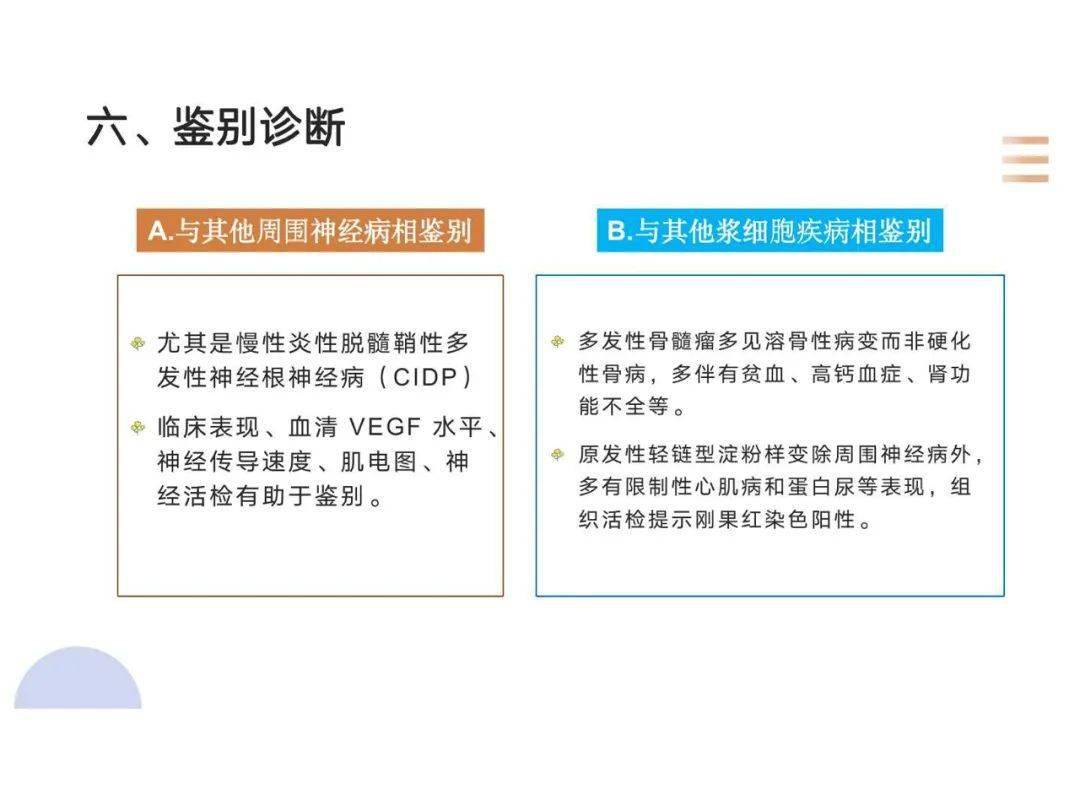 六、鉴别诊断

A.与其他周围神经病相鉴别

尤其是慢性炎性脱髓鞘性多发性神经根神经病（CIDP）

临床表现、血清 VEGF 水平、神经传导速度、肌电图、神经活检有助于鉴别。

B.与其他浆细胞疾病相鉴别

多发性骨髓瘤多见溶骨性病变而非硬化性骨病，多伴有贫血、高钙血症、肾功能不全等。

原发性轻链型淀粉样变除周围神经病外，多有限制性心肌病和蛋白尿等表现，组织活检提示刚果红染色阳性。